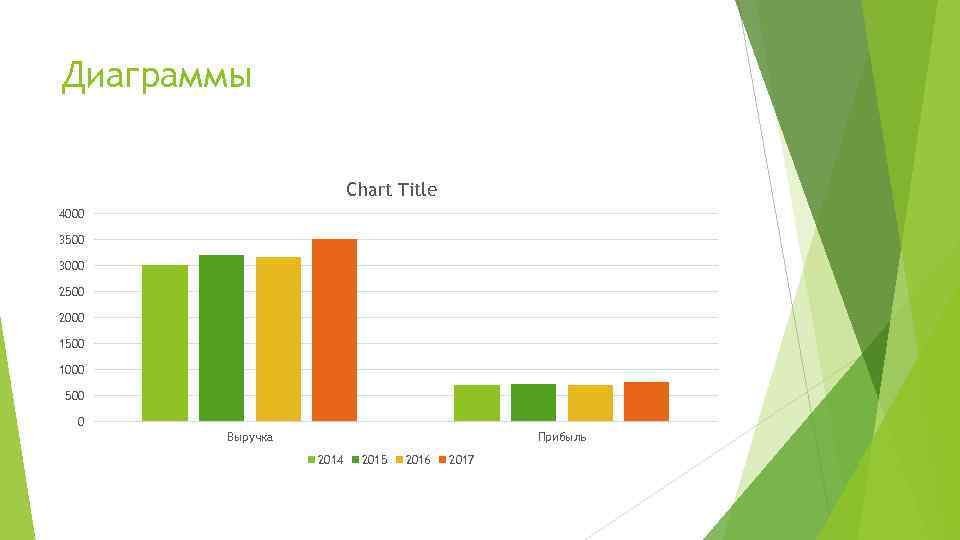 Диаграммы

Chart Title

4000
3500
3000
2500
2000
1500
1000
500
0

Выручка

Прибыль

2014 2015 2016 2017